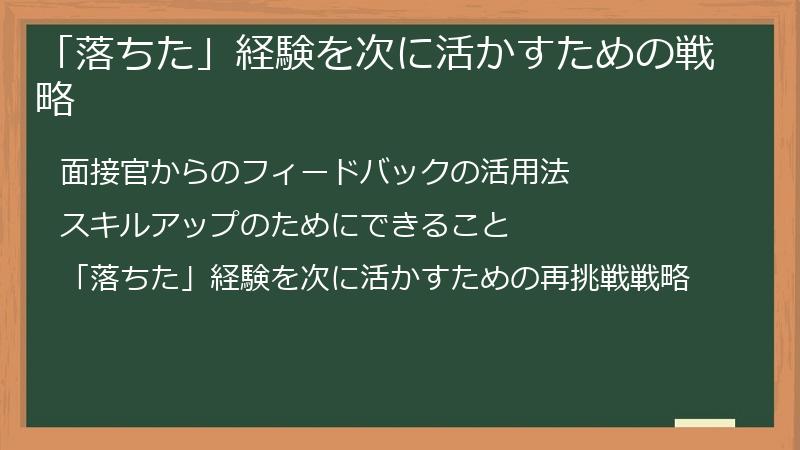 「落ちた」経験を次に活かすための戦略

面接官からのフィードバックの活用法

スキルアップのためにできること

「落ちた」経験を次に活かすための再挑戦戦略